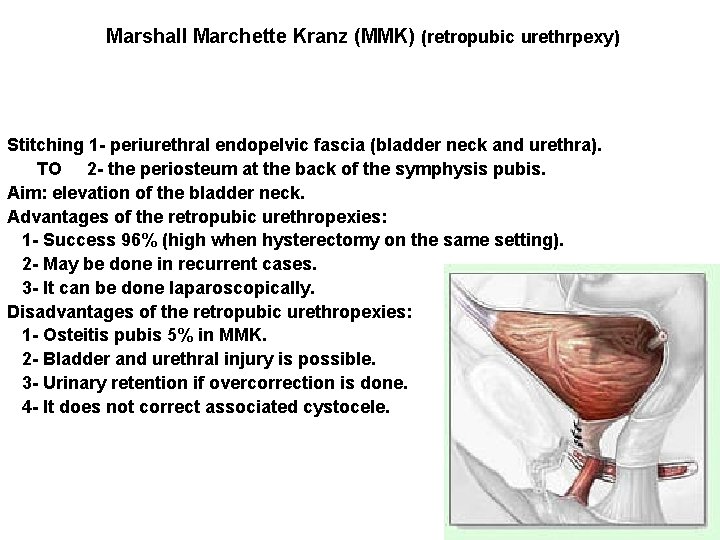 Marshall Marchette Kranz (MMK) (retropubic urethrpexy)

Stitching 1- periurethral endopelvic fascia (bladder neck and urethra).
TO 2- the periosteum at the back of the symphysis pubis.
Aim: elevation of the bladder neck.
Advantages of the retropubic urethropexies:
1- Success 96% (high when hysterectomy on the same setting).
2- May be done in recurrent cases.
3- It can be done laparoscopically.
Disadvantages of the retropubic urethropexies:
1- Osteitis pubis 5% in MMK.
2- Bladder and urethral injury is possible.
3- Urinary retention if overcorrection is done.
4- It does not correct associated cystocele.